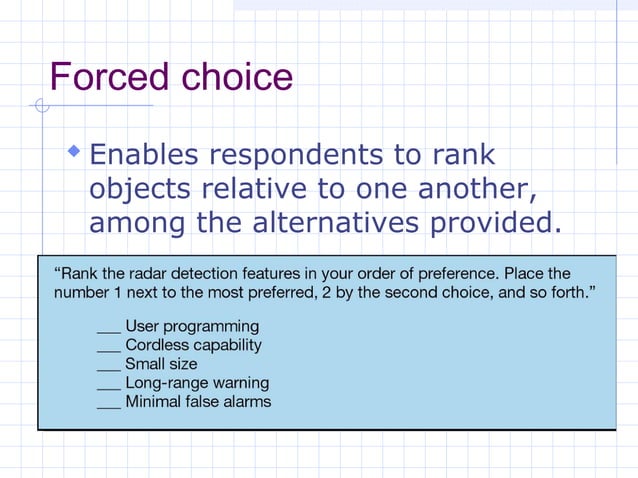 Forced choice

Enables respondents to rank objects relative to one another, among the alternatives provided.

“Rank the radar detection features in your order of preference. Place the number 1 next to the most preferred, 2 by the second choice, and so forth.”

___ User programming
___ Cordless capability
___ Small size
___ Long-range warning
___ Minimal false alarms